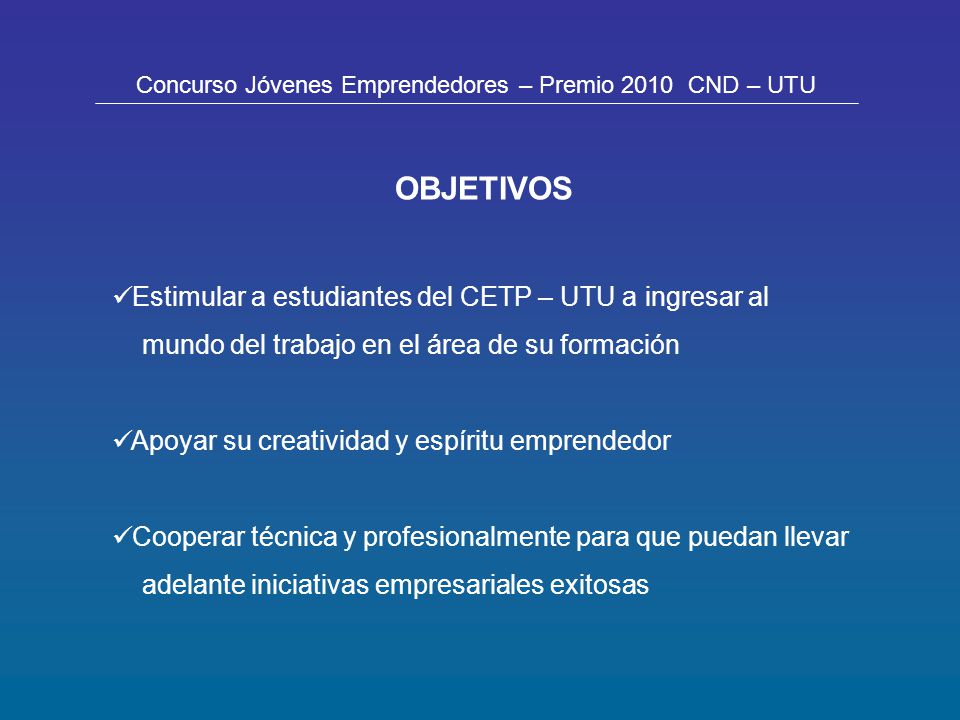 Concurso Jóvenes Emprendedores – Premio 2010 CND – UTU

OBJETIVOS

✓Estimular a estudiantes del CETP – UTU a ingresar al mundo del trabajo en el área de su formación

✓Apoyar su creatividad y espíritu emprendedor

✓Cooperar técnica y profesionalmente para que puedan llevar adelante iniciativas empresariales exitosas